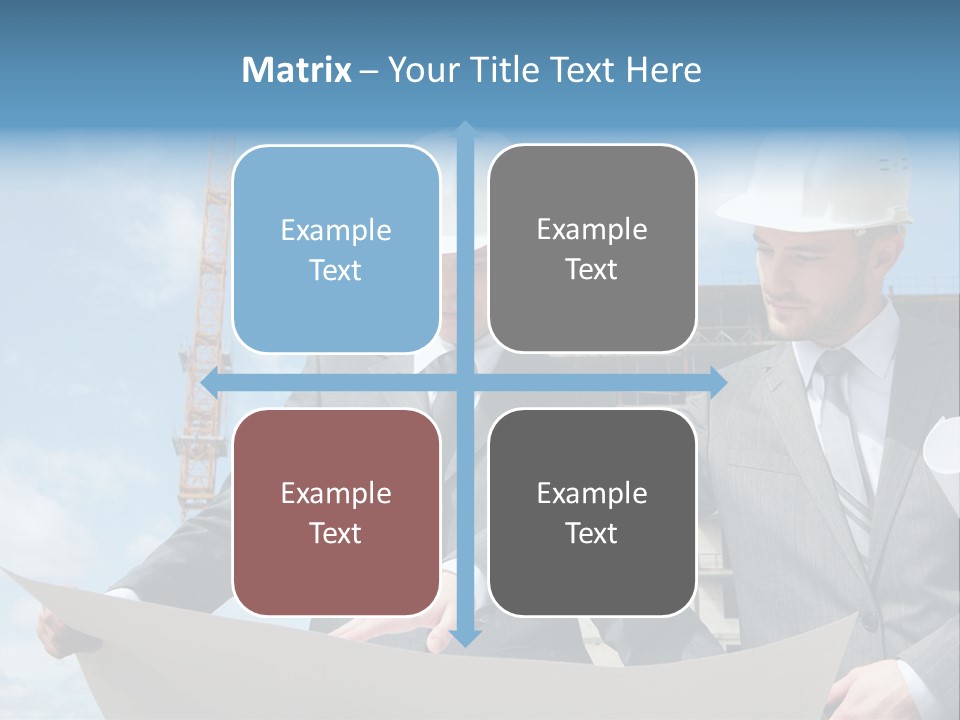 Matrix – Your Title Text Here

Example Text

Example Text

Example Text

Example Text